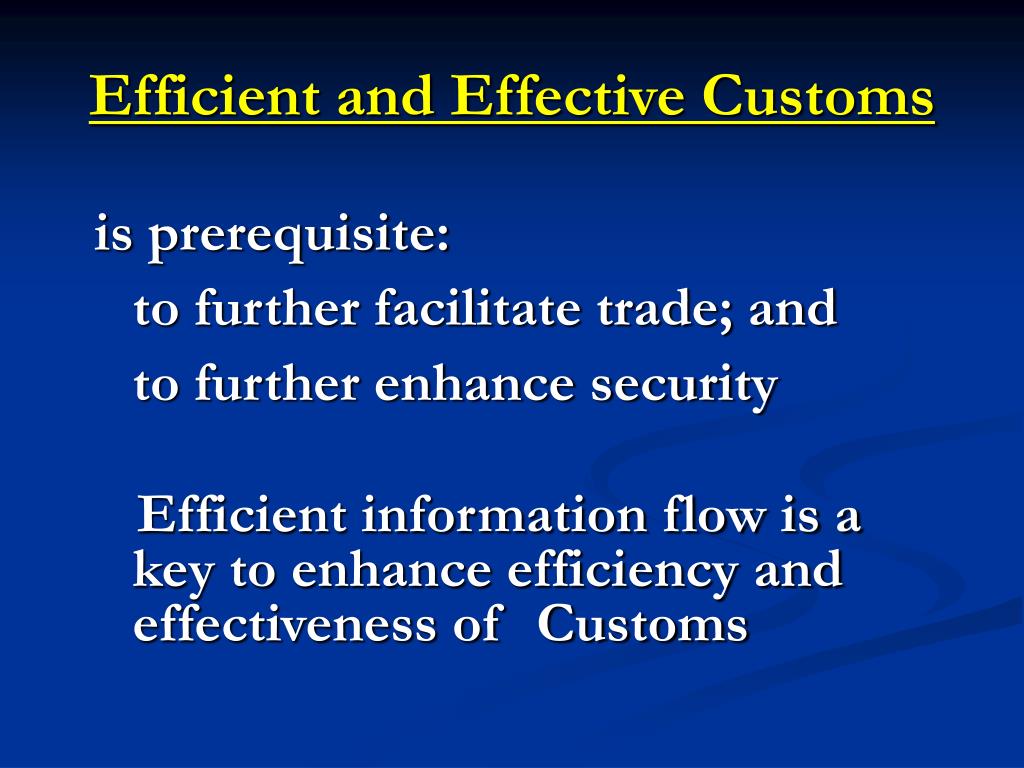 Efficient and Effective Customs

is prerequisite:

to further facilitate trade; and

to further enhance security

Efficient information flow is a key to enhance efficiency and effectiveness of Customs